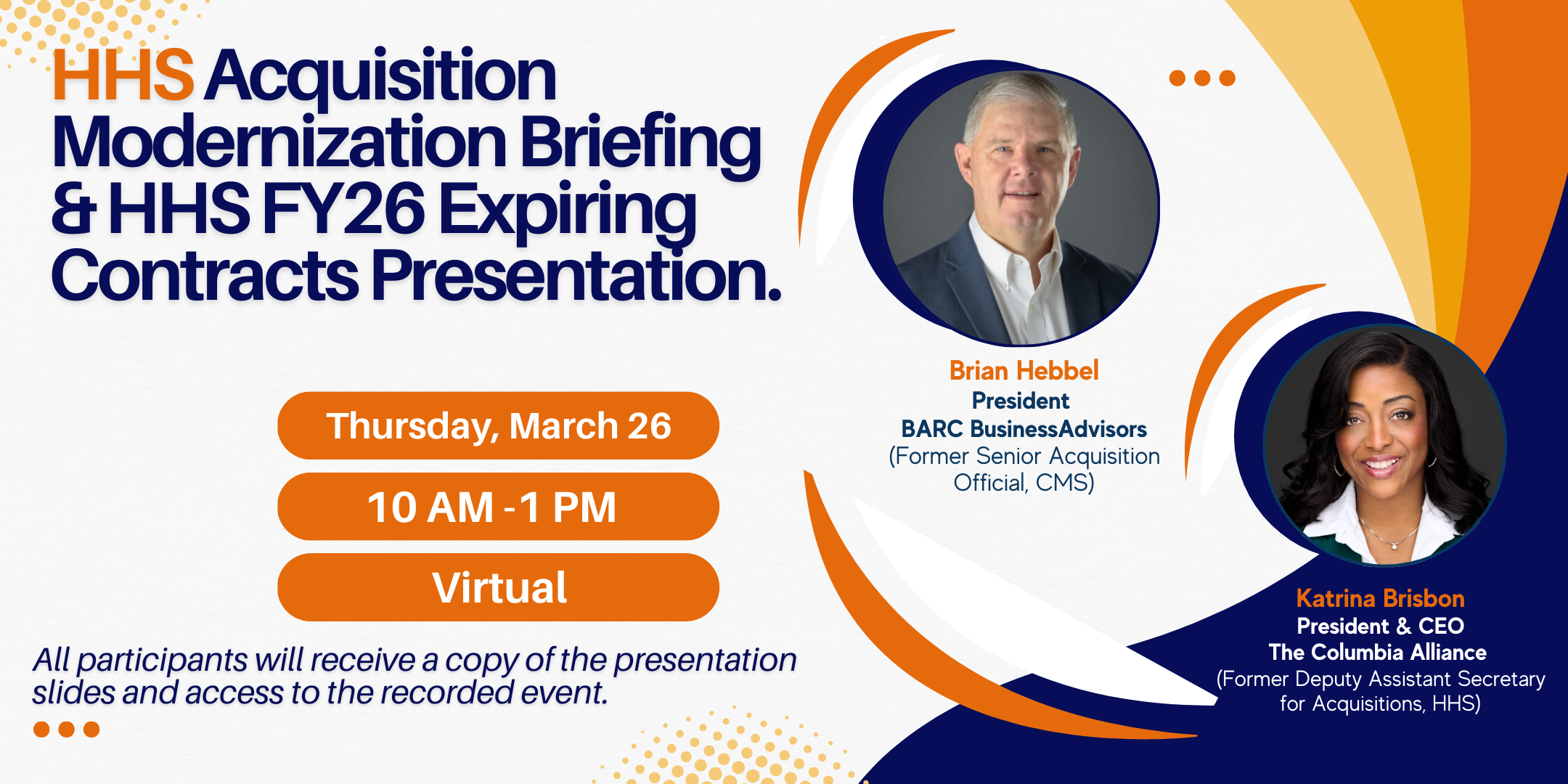 HHS Acquisition Modernization Briefing & HHS FY26 Expiring Contracts Presentation.

Thursday, March 26

10 AM -1 PM

Virtual

All participants will receive a copy of the presentation slides and access to the recorded event.

Brian Hebbel
President
BARC BusinessAdvisors
(Former Senior Acquisition Official, CMS)

Katrina Brisbon
President & CEO
The Columbia Alliance
(Former Deputy Assistant Secretary for Acquisitions, HHS)